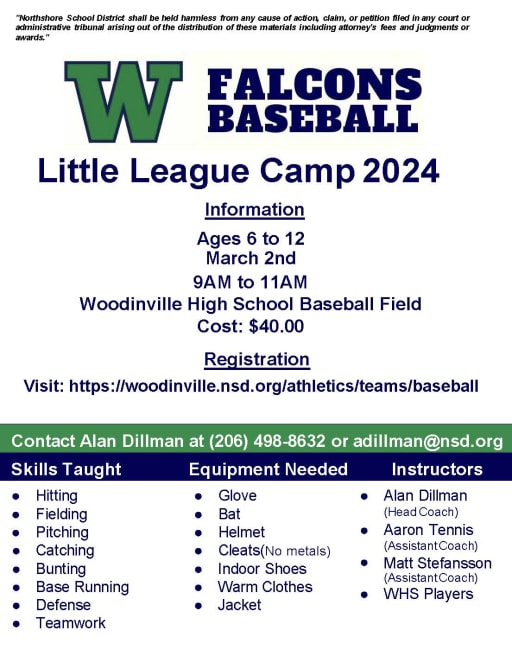 "Northshore School District shall be held harmless from any cause of action, claim, or petition filed in any court or administrative tribunal arising out of the distribution of these materials including attorney's fees and judgments or awards."

W

FALCONS BASEBALL

Little League Camp 2024

Information

Ages 6 to 12
March 2nd
9AM to 11AM
Woodinville High School Baseball Field
Cost: $40.00

Registration

Visit: https://woodinville.nsd.org/athletics/teams/baseball

Contact Alan Dillman at (206) 498-8632 or adillman@nsd.org

Skills Taught

- Hitting
- Fielding
- Pitching
- Catching
- Bunting
- Base Running
- Defense
- Teamwork

Equipment Needed

- Glove
- Bat
- Helmet
- Cleats(No metals)
- Indoor Shoes
- Warm Clothes
- Jacket

Instructors

- Alan Dillman (Head Coach)
- Aaron Tennis (Assistant Coach)
- Matt Stefansson (Assistant Coach)
- WHS Players